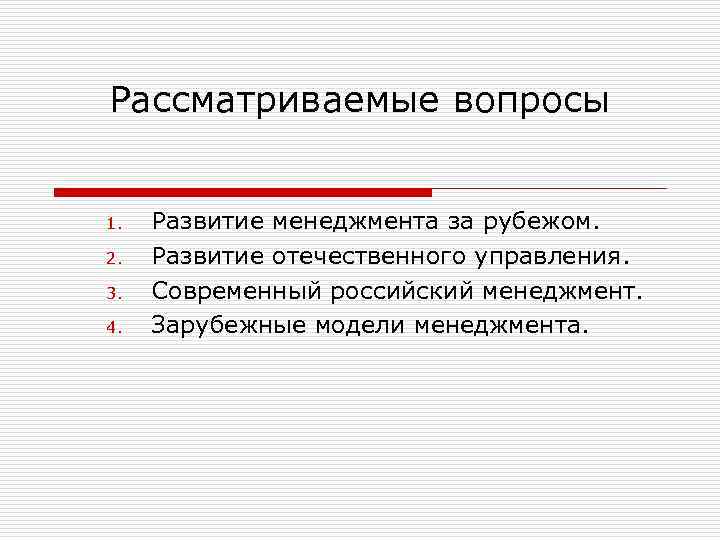 Рассматриваемые вопросы

1. Развитие менеджмента за рубежом.
2. Развитие отечественного управления.
3. Современный российский менеджмент.
4. Зарубежные модели менеджмента.